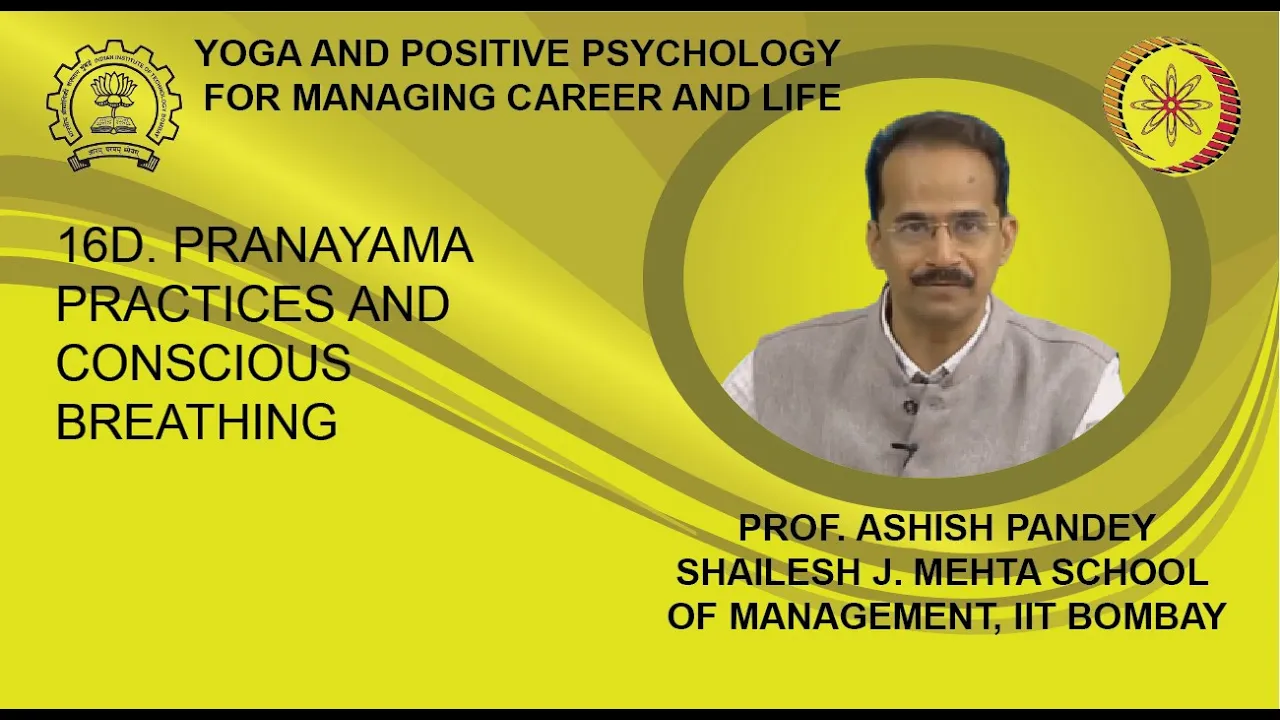 YOGA AND POSITIVE PSYCHOLOGY FOR MANAGING CAREER AND LIFE

16D. PRANAYAMA PRACTICES AND CONSCIOUS BREATHING

PROF. ASHISH PANDEY
SHAILESH J. MEHTA SCHOOL OF MANAGEMENT, IIT BOMBAY